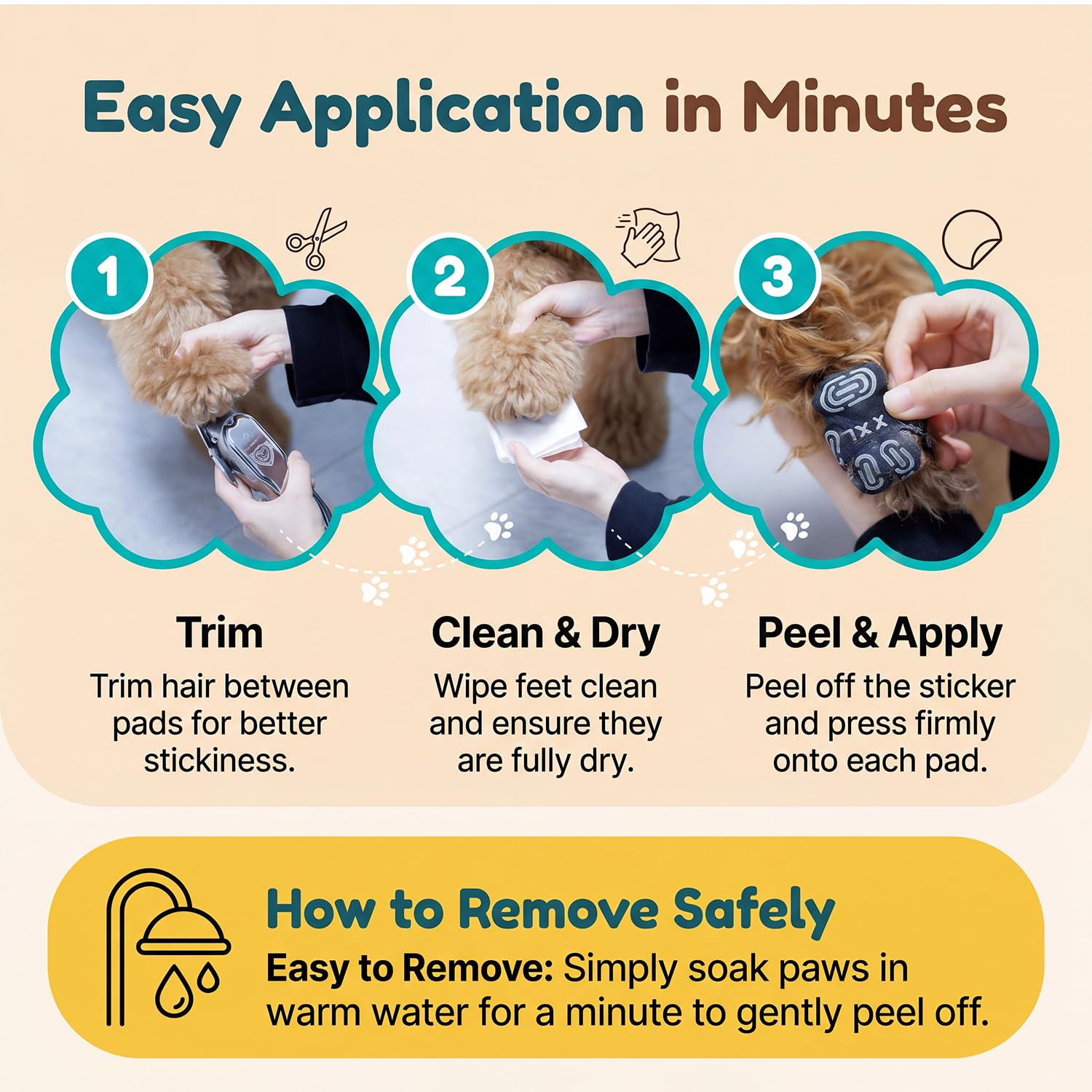 Easy Application in Minutes

1

2

3

XXL

Trim
Trim hair between pads for better stickiness.

Clean & Dry
Wipe feet clean and ensure they are fully dry.

Peel & Apply
Peel off the sticker and press firmly onto each pad.

How to Remove Safely
Easy to Remove: Simply soak paws in warm water for a minute to gently peel off.